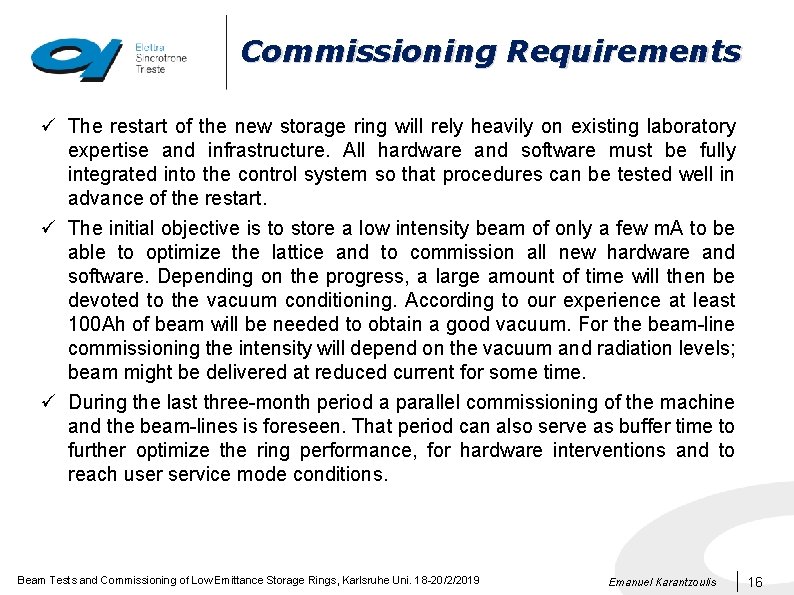 Elettra Sincrotrone Trieste

Commissioning Requirements

✓ The restart of the new storage ring will rely heavily on existing laboratory expertise and infrastructure. All hardware and software must be fully integrated into the control system so that procedures can be tested well in advance of the restart.

✓ The initial objective is to store a low intensity beam of only a few mA to be able to optimize the lattice and to commission all new hardware and software. Depending on the progress, a large amount of time will then be devoted to the vacuum conditioning. According to our experience at least 100Ah of beam will be needed to obtain a good vacuum. For the beam-line commissioning the intensity will depend on the vacuum and radiation levels; beam might be delivered at reduced current for some time.

✓ During the last three-month period a parallel commissioning of the machine and the beam-lines is foreseen. That period can also serve as buffer time to further optimize the ring performance, for hardware interventions and to reach user service mode conditions.

Beam Tests and Commissioning of Low Emittance Storage Rings, Karlsruhe Uni. 18-20/2/2019

Emanuel Karantzoulis

16